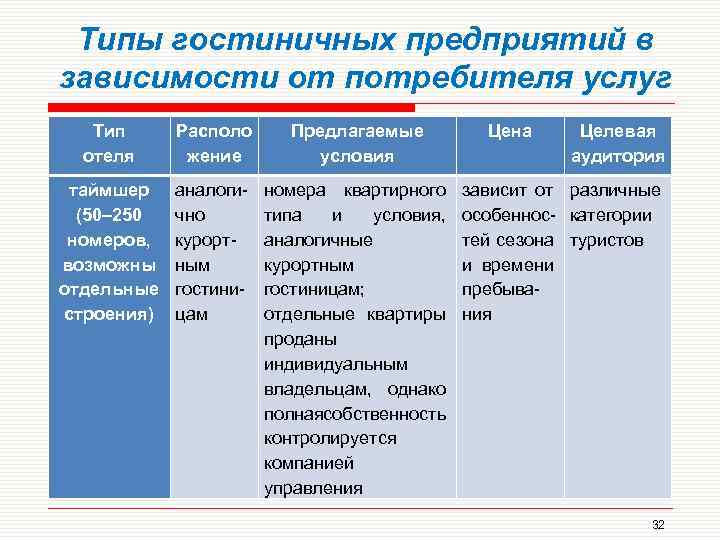 Типы гостиничных предприятий в зависимости от потребителя услуг

| Тип отеля | Расположение | Предлагаемые условия | Цена | Целевая аудитория |
|---|---|---|---|---|
| таймшер (50–250 номеров, возможны отдельные строения) | аналогично курортным гостиницам | номера квартирного типа и условия, аналогичные курортным гостиницам; отдельные квартиры проданы индивидуальным владельцам, однако полнаясобственность контролируется компанией управления | зависит от особенностей сезона и времени пребывания | различные категории туристов |

32